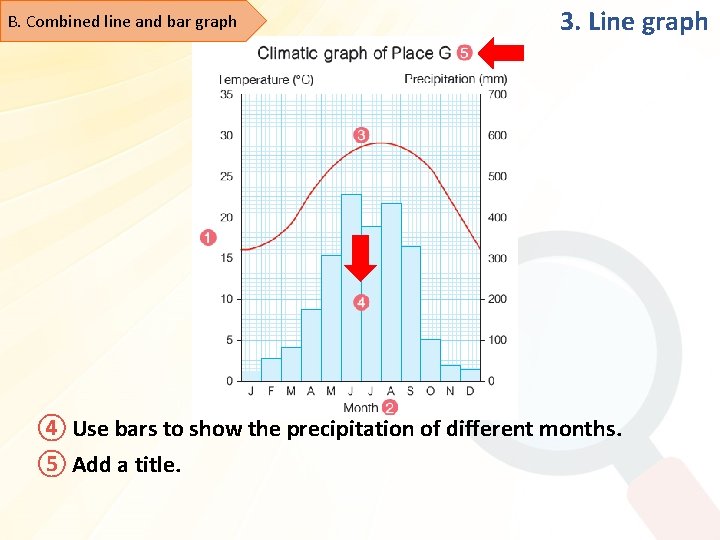 B. Combined line and bar graph

3. Line graph

Climatic graph of Place G ⑤

Temperature (°C)

Precipitation (mm)

35 30 25 20 15 10 5 0

700 600 500 400 300 200 100 0

① ③ ④

J F M A M J J A S O N D

Month ②

④ Use bars to show the precipitation of different months.

⑤ Add a title.